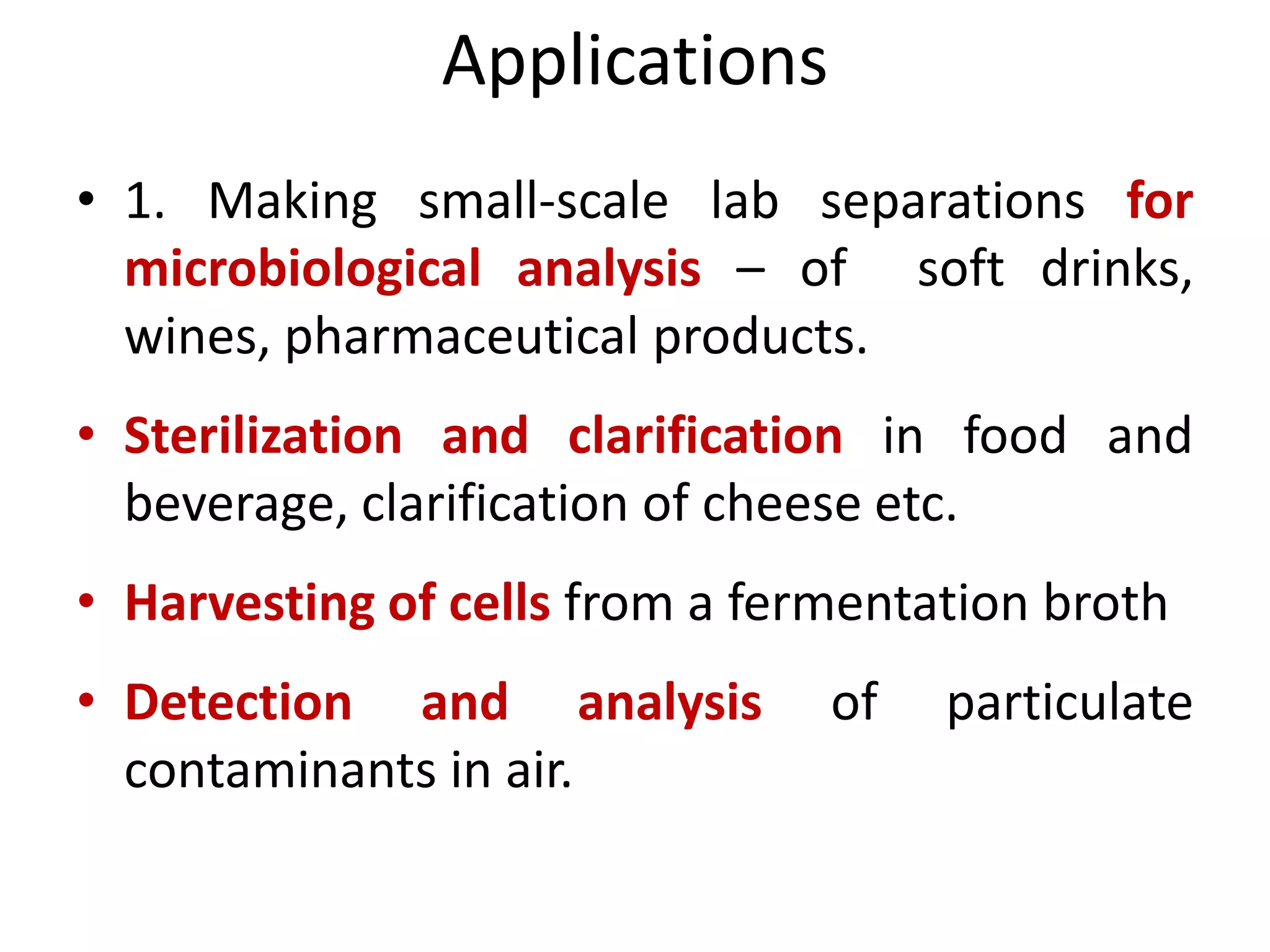 Applications

• 1. Making small-scale lab separations for microbiological analysis – of soft drinks, wines, pharmaceutical products.

• Sterilization and clarification in food and beverage, clarification of cheese etc.

• Harvesting of cells from a fermentation broth

• Detection and analysis of particulate contaminants in air.